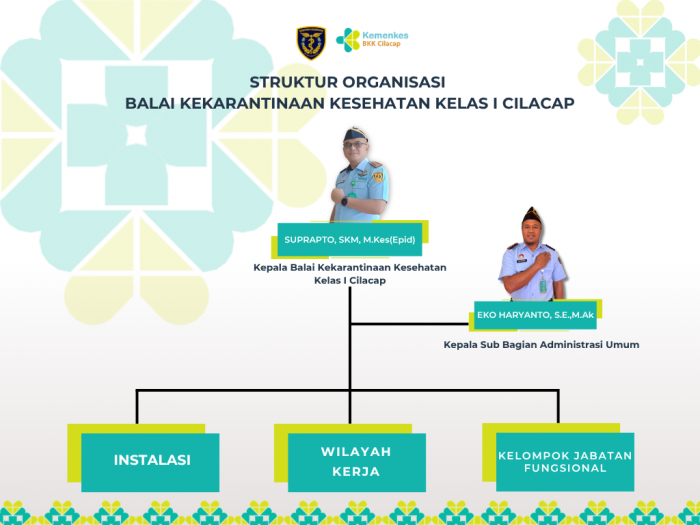 Kemenkes
BKK Cilacap

STRUKTUR ORGANISASI
BALAI KEKARANTINAAN KESEHATAN KELAS I CILACAP

SUPRAPTO, SKM, M.Kes(Epid)

Kepala Balai Kekarantinaan Kesehatan Kelas I Cilacap

EKO HARYANTO, S.E.,M.Ak

Kepala Sub Bagian Administrasi Umum

INSTALASI

WILAYAH KERJA

KELOMPOK JABATAN FUNGSIONAL